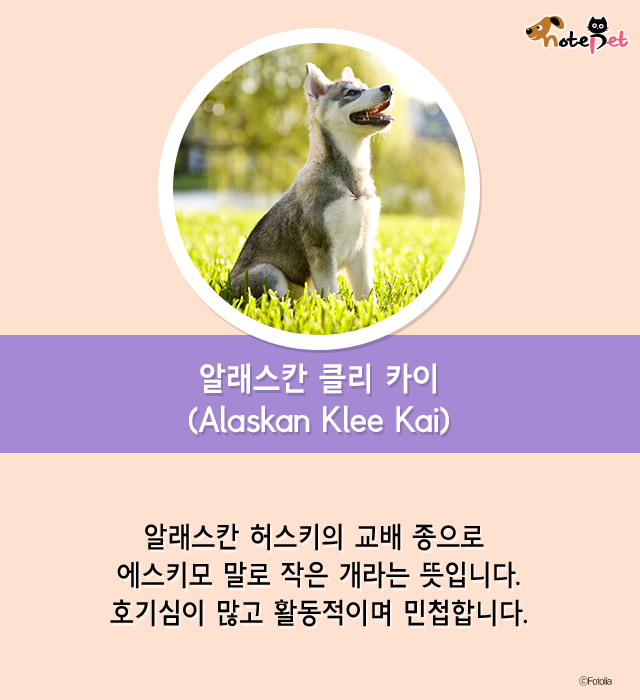 notePet

알래스칸 클리 카이
(Alaskan Klee Kai)

알래스칸 허스키의 교배 종으로
에스키모 말로 작은 개라는 뜻입니다.
호기심이 많고 활동적이며 민첩합니다.

©Fotolia